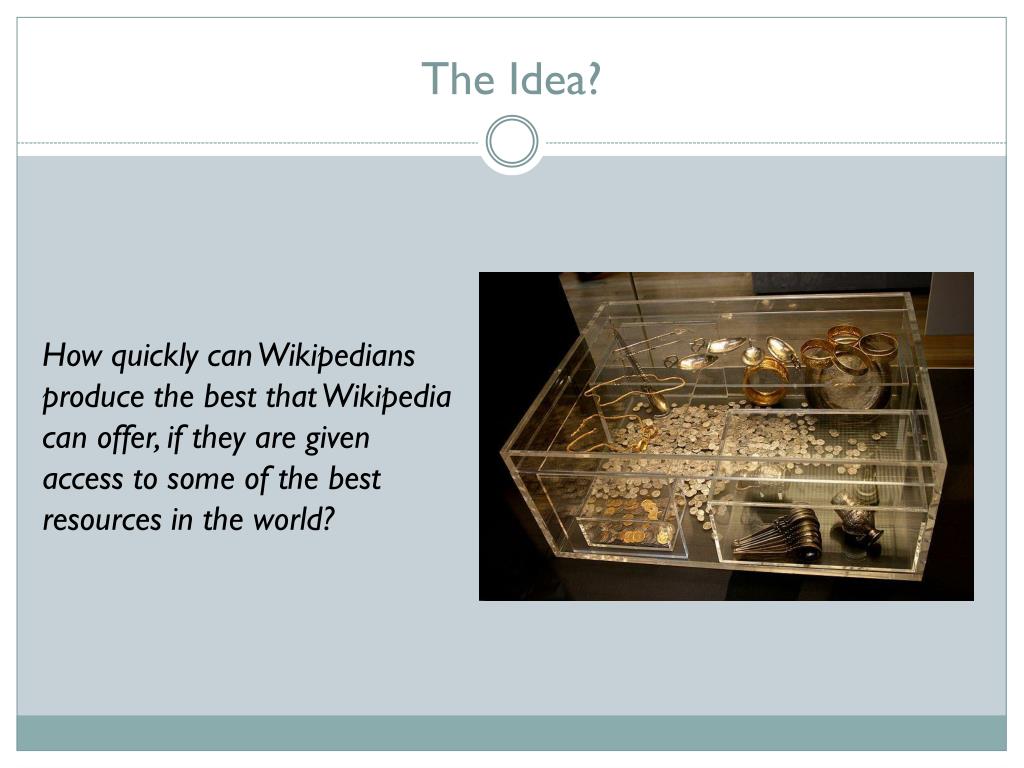 The Idea?

How quickly can Wikipedians produce the best that Wikipedia can offer, if they are given access to some of the best resources in the world?